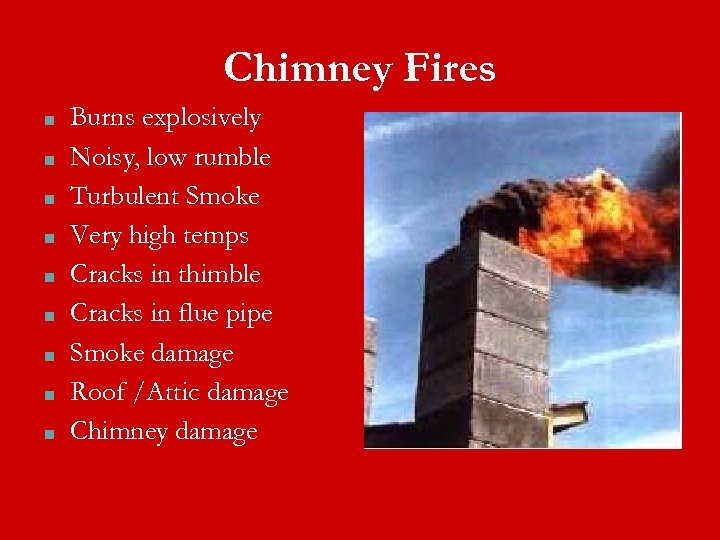 Chimney Fires

- Burns explosively
- Noisy, low rumble
- Turbulent Smoke
- Very high temps
- Cracks in thimble
- Cracks in flue pipe
- Smoke damage
- Roof /Attic damage
- Chimney damage